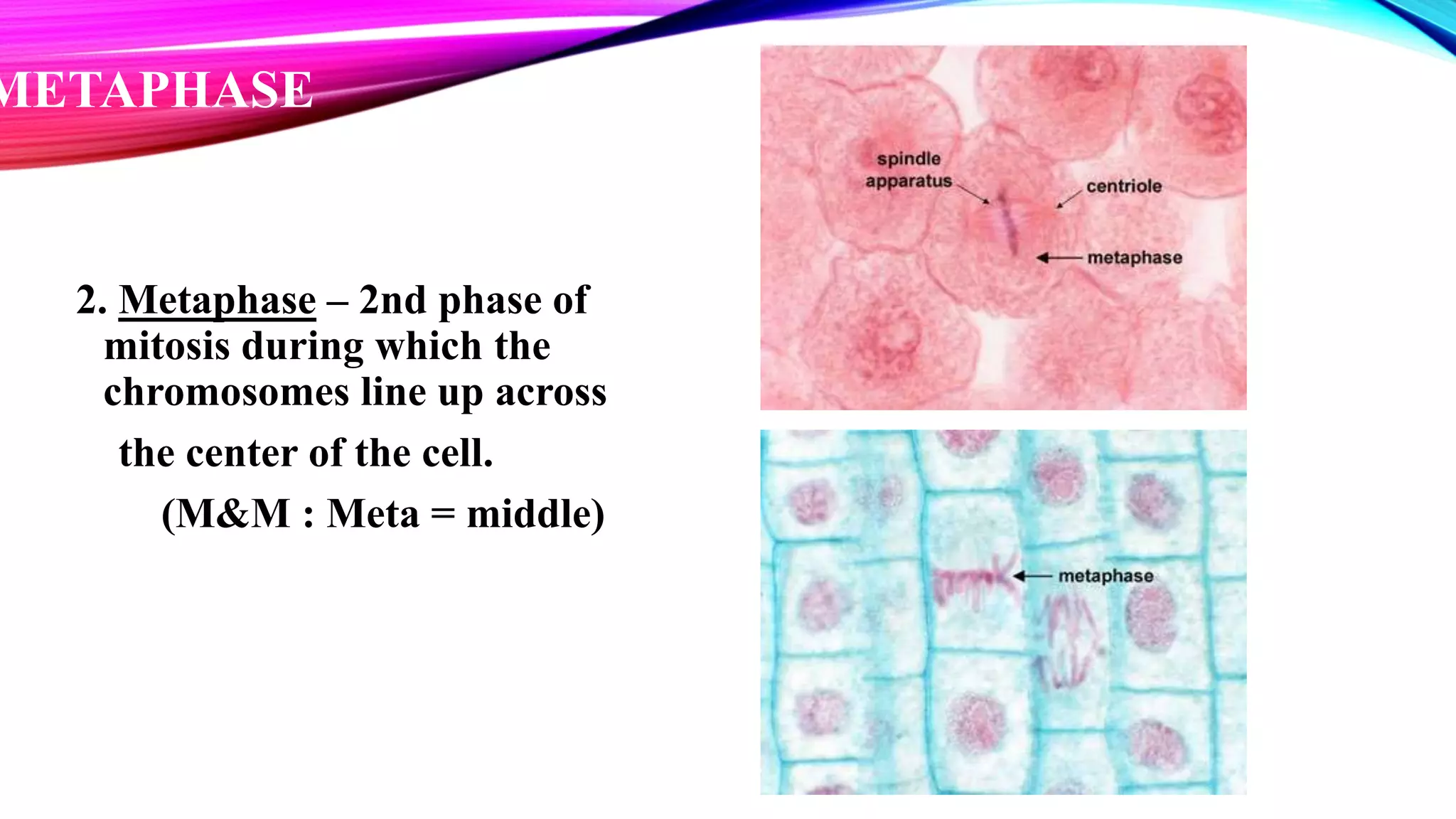 METAPHASE

2. Metaphase – 2nd phase of mitosis during which the chromosomes line up across the center of the cell.

(M&M : Meta = middle)

spindle apparatus

centriole

metaphase

metaphase